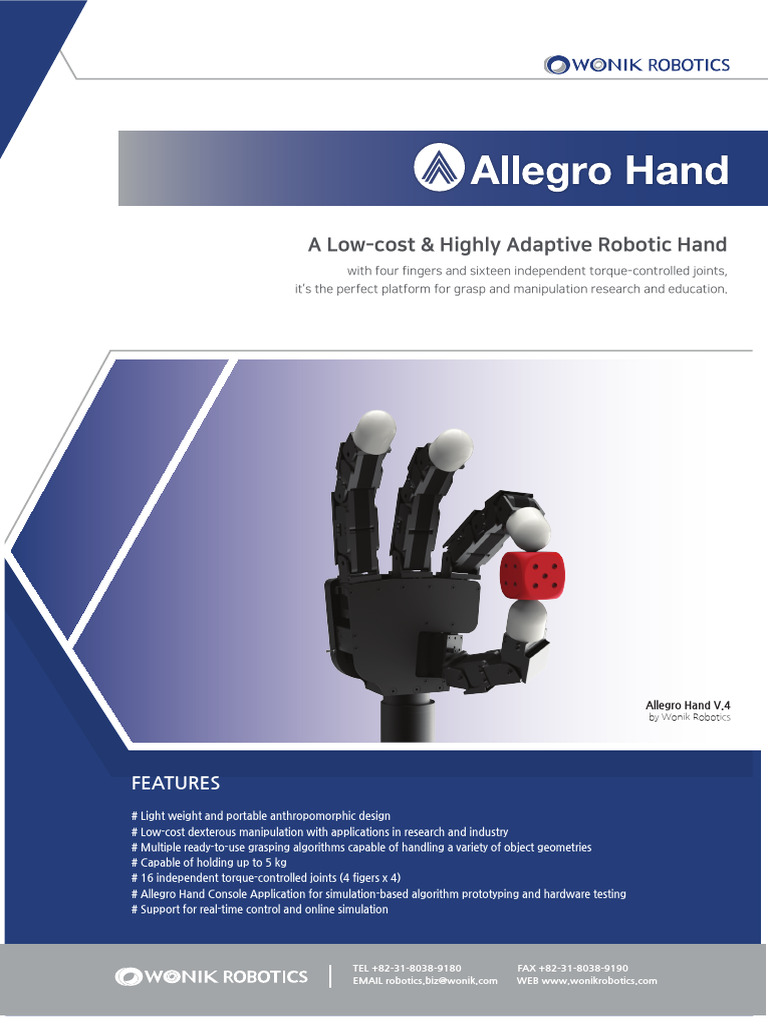 WONIK ROBOTICS

Allegro Hand

A Low-cost & Highly Adaptive Robotic Hand

with four fingers and sixteen independent torque-controlled joints, it's the perfect platform for grasp and manipulation research and education.

Allegro Hand V.4
by Wonik Robotics

FEATURES

# Light weight and portable anthropomorphic design
# Low-cost dexterous manipulation with applications in research and industry
# Multiple ready-to-use grasping algorithms capable of handling a variety of object geometries
# Capable of holding up to 5 kg
# 16 independent torque-controlled joints (4 figers x 4)
# Allegro Hand Console Application for simulation-based algorithm prototyping and hardware testing
# Support for real-time control and online simulation

WONIK ROBOTICS

TEL +82-31-8038-9180
EMAIL robotics.biz@wonik.com
FAX +82-31-8038-9190
WEB www.wonikrobotics.com